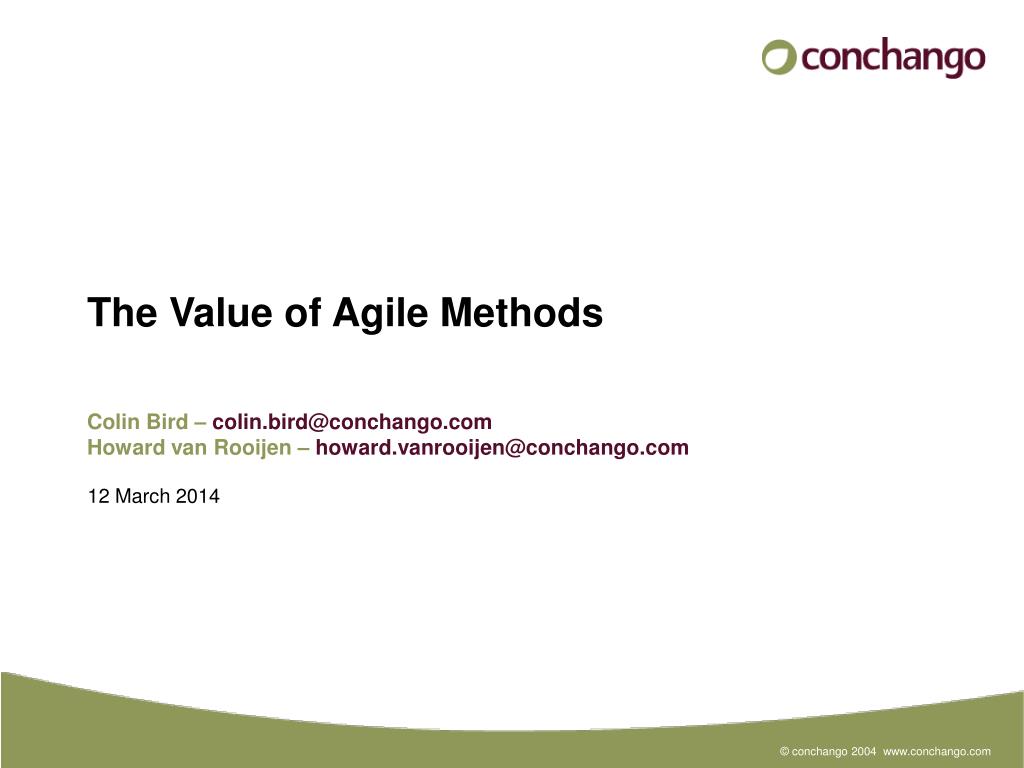 conchango

The Value of Agile Methods

Colin Bird – colin.bird@conchango.com
Howard van Rooijen – howard.vanrooijen@conchango.com

12 March 2014

© conchango 2004 www.conchango.com